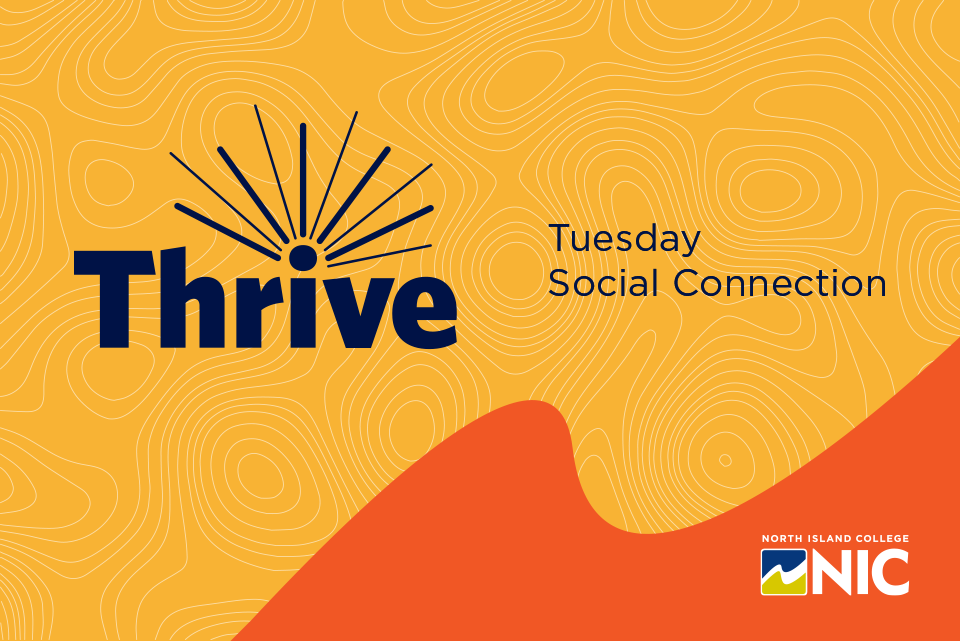 Thrive

Tuesday
Social Connection

NORTH ISLAND COLLEGE
NIC